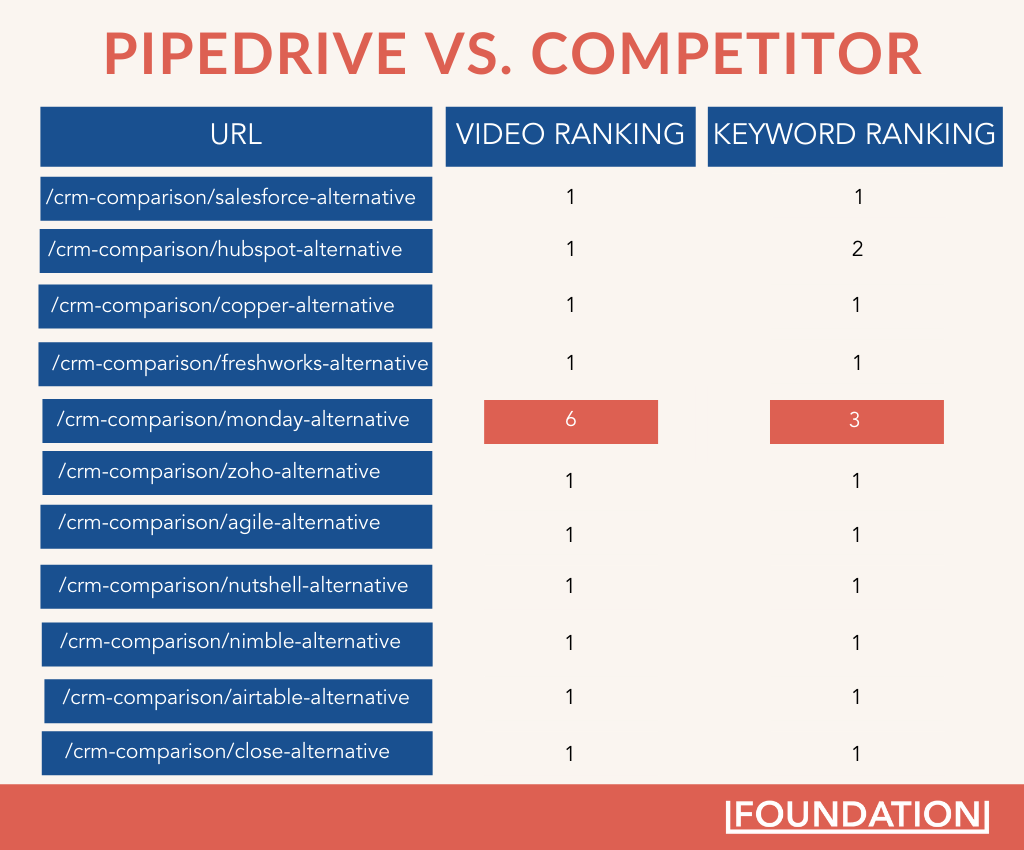 PIPEDRIVE VS. COMPETITOR

| URL | VIDEO RANKING | KEYWORD RANKING |
|---|---|---|
| /crm-comparison/salesforce-alternative | 1 | 1 |
| /crm-comparison/hubspot-alternative | 1 | 2 |
| /crm-comparison/copper-alternative | 1 | 1 |
| /crm-comparison/freshworks-alternative | 1 | 1 |
| /crm-comparison/monday-alternative | 6 | 3 |
| /crm-comparison/zoho-alternative | 1 | 1 |
| /crm-comparison/agile-alternative | 1 | 1 |
| /crm-comparison/nutshell-alternative | 1 | 1 |
| /crm-comparison/nimble-alternative | 1 | 1 |
| /crm-comparison/airtable-alternative | 1 | 1 |
| /crm-comparison/close-alternative | 1 | 1 |

FOUNDATION